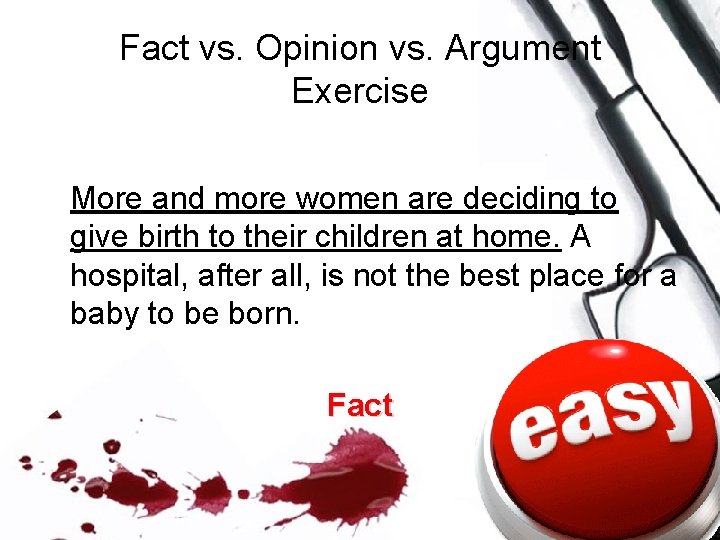 Fact vs. Opinion vs. Argument Exercise

More and more women are deciding to give birth to their children at home. A hospital, after all, is not the best place for a baby to be born.

Fact

easy